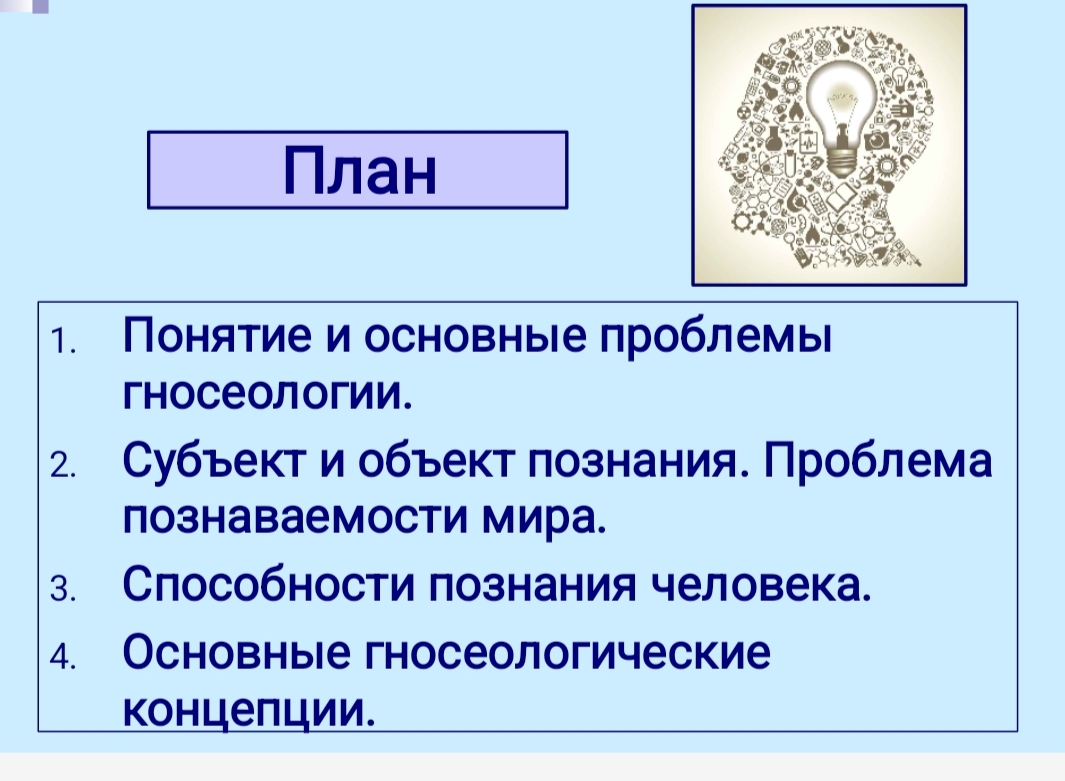 План

1. Понятие и основные проблемы гносеологии.
2. Субъект и объект познания. Проблема познаваемости мира.
3. Способности познания человека.
4. Основные гносеологические концепции.